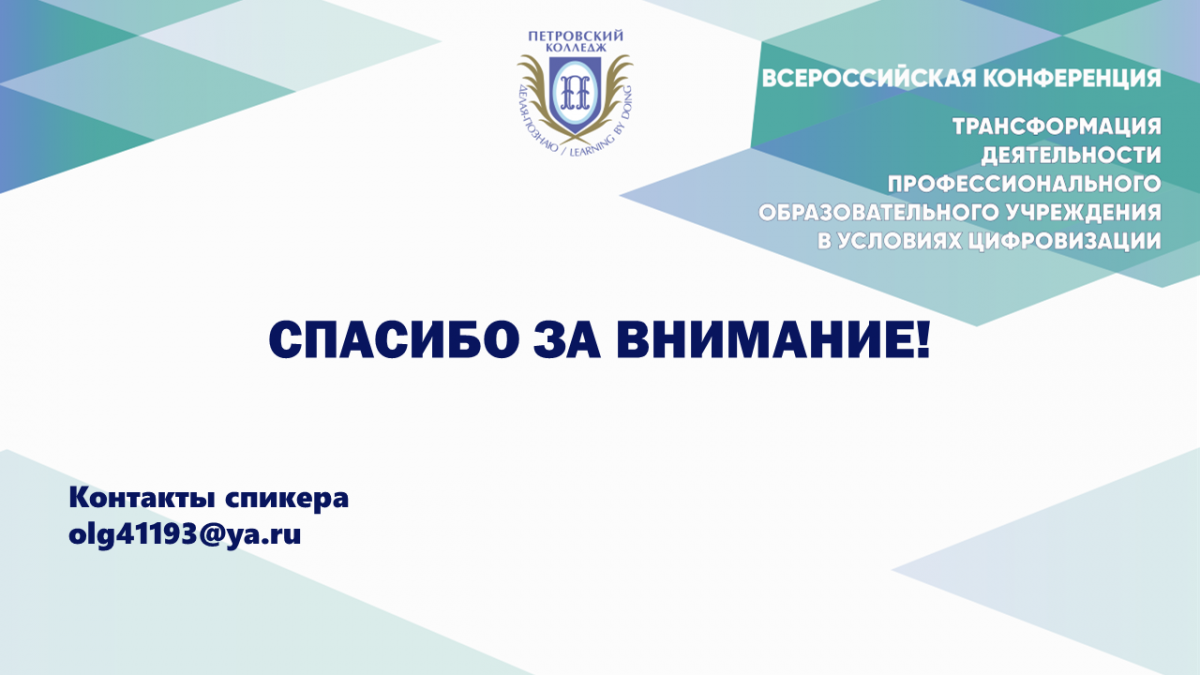 ПЕТРОВСКИЙ КОЛЛЕДЖ

ДЕЛАЯ-ПОЗНАЮ / LEARNING BY DOING

ВСЕРОССИЙСКАЯ КОНФЕРЕНЦИЯ

ТРАНСФОРМАЦИЯ ДЕЯТЕЛЬНОСТИ ПРОФЕССИОНАЛЬНОГО ОБРАЗОВАТЕЛЬНОГО УЧРЕЖДЕНИЯ В УСЛОВИЯХ ЦИФРОВИЗАЦИИ

СПАСИБО ЗА ВНИМАНИЕ!

Контакты спикера
olg41193@ya.ru